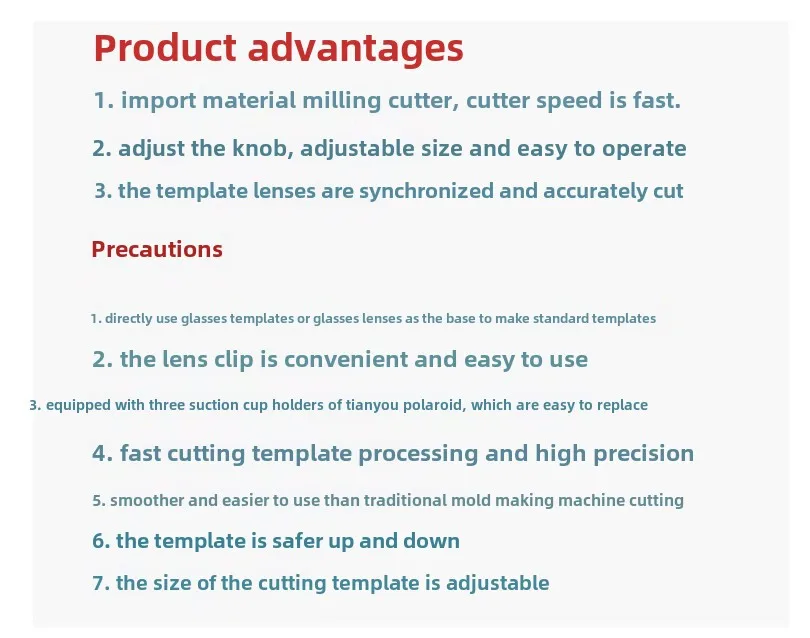 Product advantages

1. import material milling cutter, cutter speed is fast.

2. adjust the knob, adjustable size and easy to operate

3. the template lenses are synchronized and accurately cut

Precautions

1. directly use glasses templates or glasses lenses as the base to make standard templates

2. the lens clip is convenient and easy to use

3. equipped with three suction cup holders of tianyou polaroid, which are easy to replace

4. fast cutting template processing and high precision

5. smoother and easier to use than traditional mold making machine cutting

6. the template is safer up and down

7. the size of the cutting template is adjustable